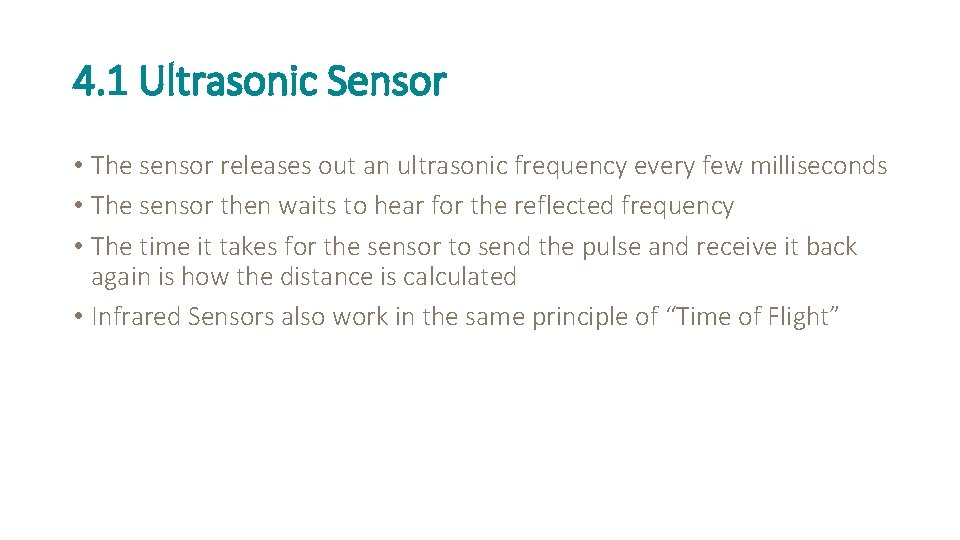 4.1 Ultrasonic Sensor

• The sensor releases out an ultrasonic frequency every few milliseconds
• The sensor then waits to hear for the reflected frequency
• The time it takes for the sensor to send the pulse and receive it back again is how the distance is calculated
• Infrared Sensors also work in the same principle of “Time of Flight”